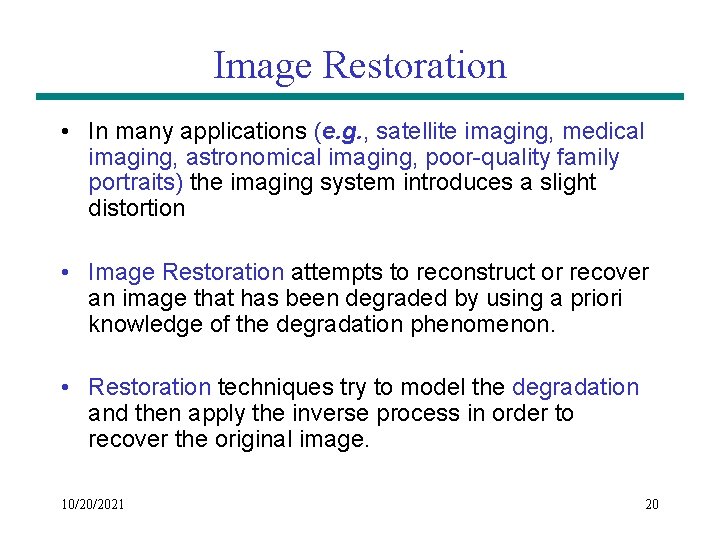 Image Restoration

• In many applications (e.g., satellite imaging, medical imaging, astronomical imaging, poor-quality family portraits) the imaging system introduces a slight distortion

• Image Restoration attempts to reconstruct or recover an image that has been degraded by using a priori knowledge of the degradation phenomenon.

• Restoration techniques try to model the degradation and then apply the inverse process in order to recover the original image.

10/20/2021

20